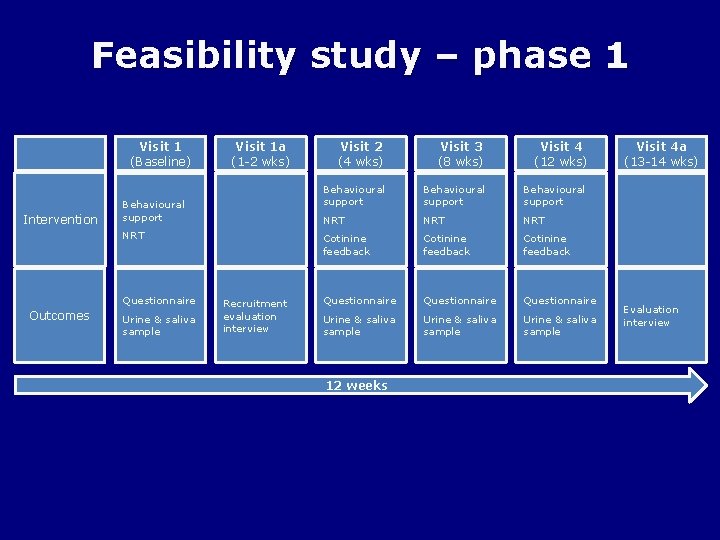 Feasibility study – phase 1

| | Visit 1 (Baseline) | Visit 1a (1-2 wks) | Visit 2 (4 wks) | Visit 3 (8 wks) | Visit 4 (12 wks) | Visit 4a (13-14 wks) |
|---|---|---|---|---|---|---|
| Intervention | Behavioural support NRT | | Behavioural support NRT Cotinine feedback | Behavioural support NRT Cotinine feedback | Behavioural support NRT Cotinine feedback | |
| Outcomes | Questionnaire Urine & saliva sample | Recruitment evaluation interview | Questionnaire Urine & saliva sample | Questionnaire Urine & saliva sample | Questionnaire Urine & saliva sample | Evaluation interview |

12 weeks